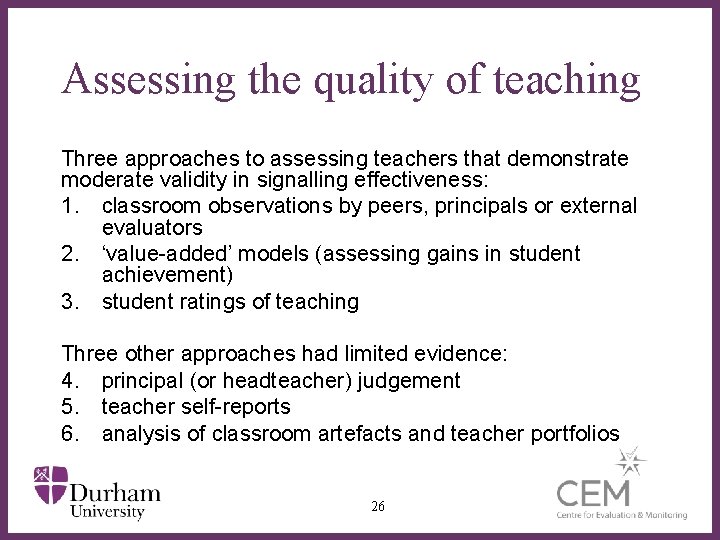 Assessing the quality of teaching

Three approaches to assessing teachers that demonstrate moderate validity in signalling effectiveness:
1. classroom observations by peers, principals or external evaluators
2. ‘value-added’ models (assessing gains in student achievement)
3. student ratings of teaching

Three other approaches had limited evidence:
4. principal (or headteacher) judgement
5. teacher self-reports
6. analysis of classroom artefacts and teacher portfolios

Durham University

26

CEM
Centre for Evaluation & Monitoring